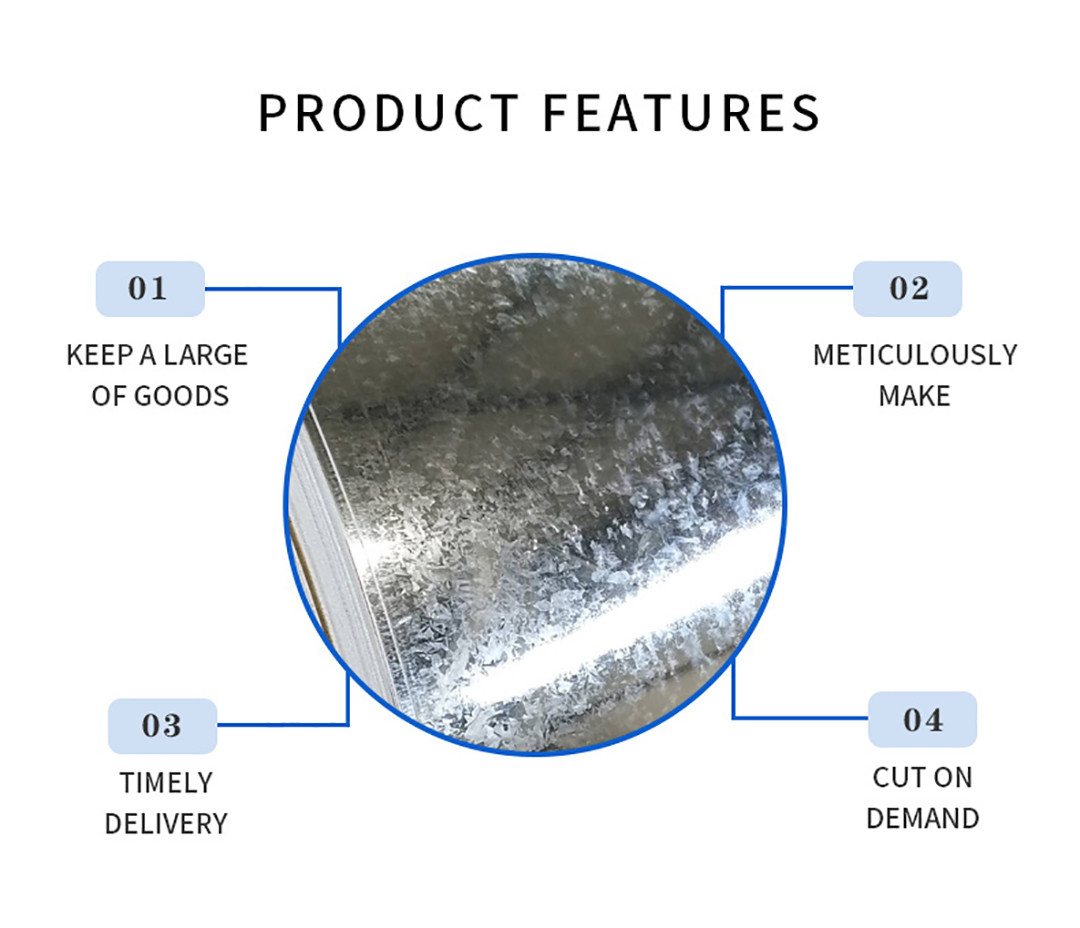 PRODUCT FEATURES

01

KEEP A LARGE OF GOODS

02

METICULOUSLY MAKE

03

TIMELY DELIVERY

04

CUT ON DEMAND